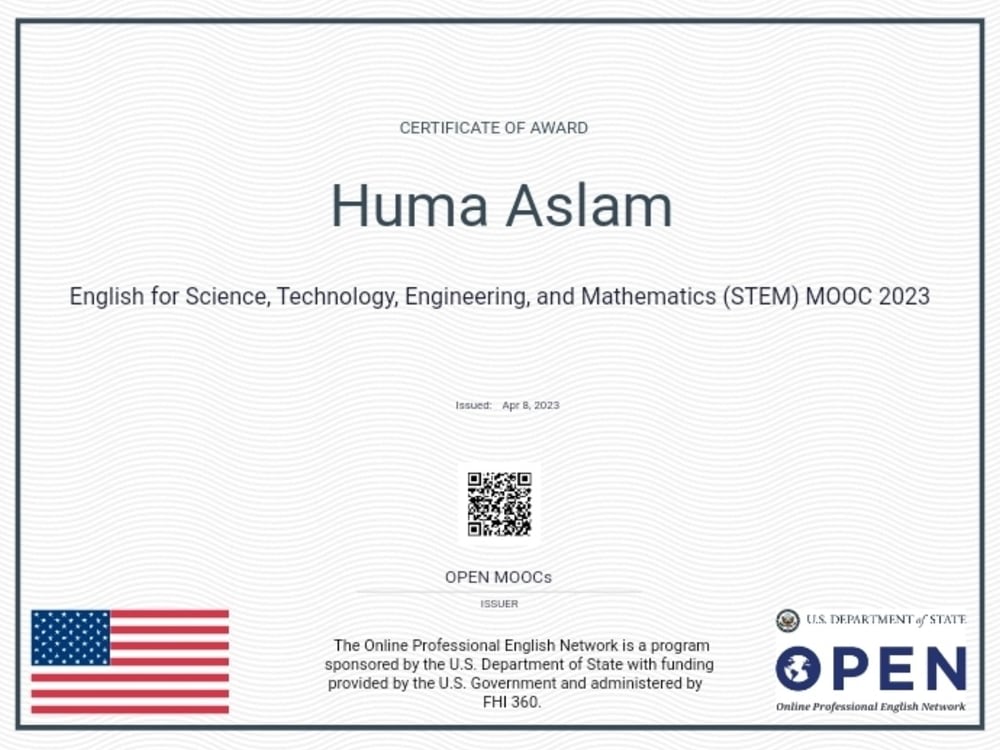 CERTIFICATE OF AWARD

Huma Aslam

English for Science, Technology, Engineering, and Mathematics (STEM) MOOC 2023

Issued: Apr 8, 2023

OPEN MOOCs

ISSUER

The Online Professional English Network is a program sponsored by the U.S. Department of State with funding provided by the U.S. Government and administered by FHI 360.

U.S. DEPARTMENT of STATE

OPEN

Online Professional English Network